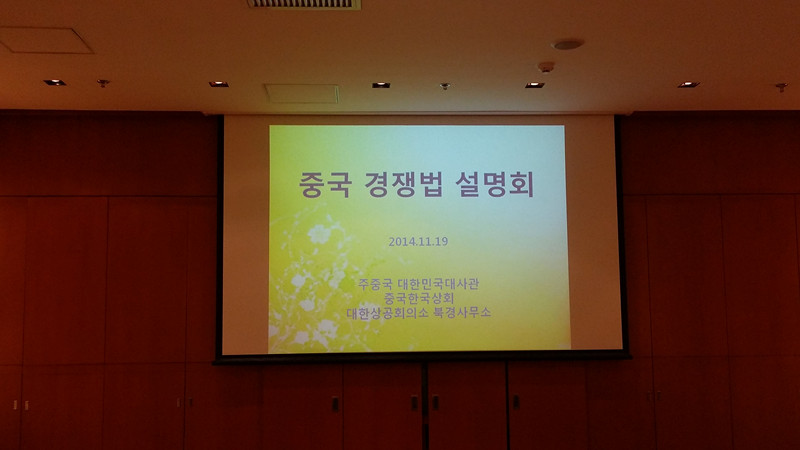 중국 경쟁법 설명회

2014.11.19

주중국 대한민국대사관
중국한국상회
대한상공회의소 북경사무소